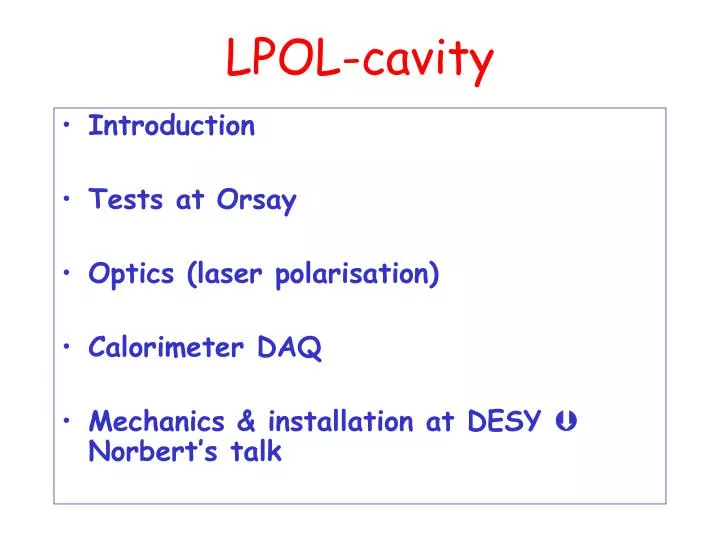 LPOL-cavity

• Introduction

• Tests at Orsay

• Optics (laser polarisation)

• Calorimeter DAQ

• Mechanics & installation at DESY ⇓ Norbert's talk